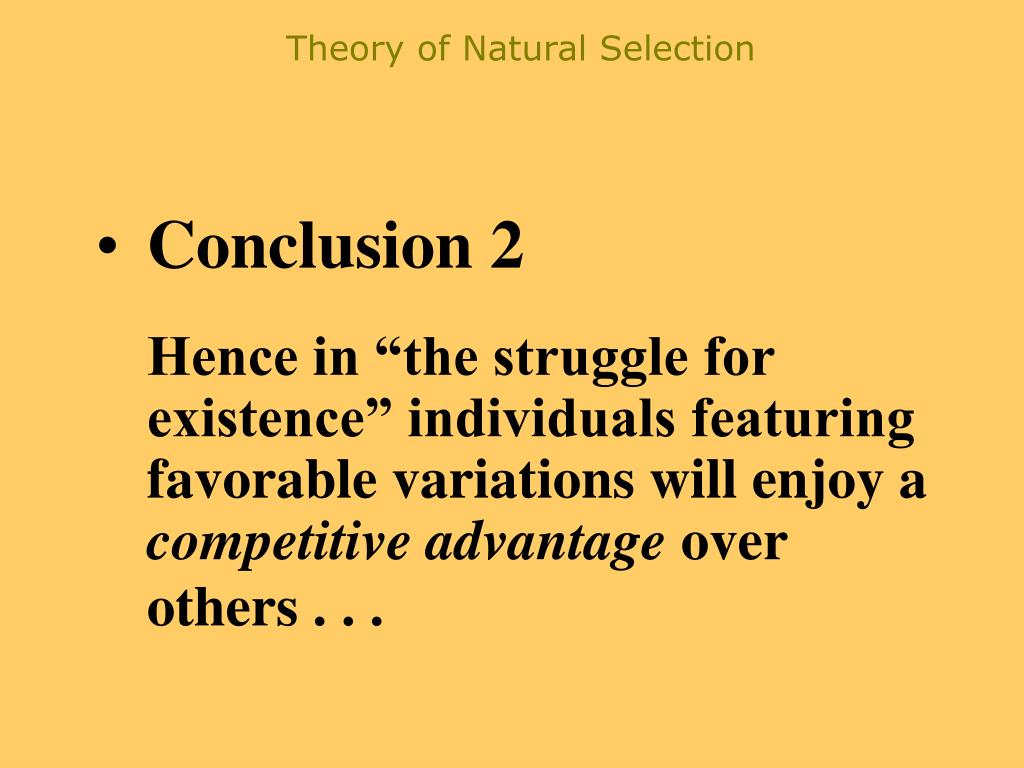 Theory of Natural Selection

• Conclusion 2

Hence in “the struggle for existence” individuals featuring favorable variations will enjoy a competitive advantage over others . . .